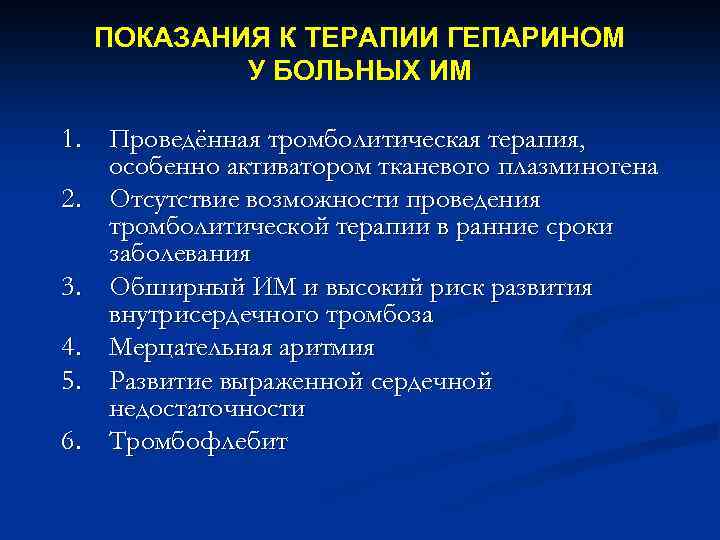 ПОКАЗАНИЯ К ТЕРАПИИ ГЕПАРИНОМ У БОЛЬНЫХ ИМ

1. Проведённая тромболитическая терапия, особенно активатором тканевого плазминогена
2. Отсутствие возможности проведения тромболитической терапии в ранние сроки заболевания
3. Обширный ИМ и высокий риск развития внутрисердечного тромбоза
4. Мерцательная аритмия
5. Развитие выраженной сердечной недостаточности
6. Тромбофлебит